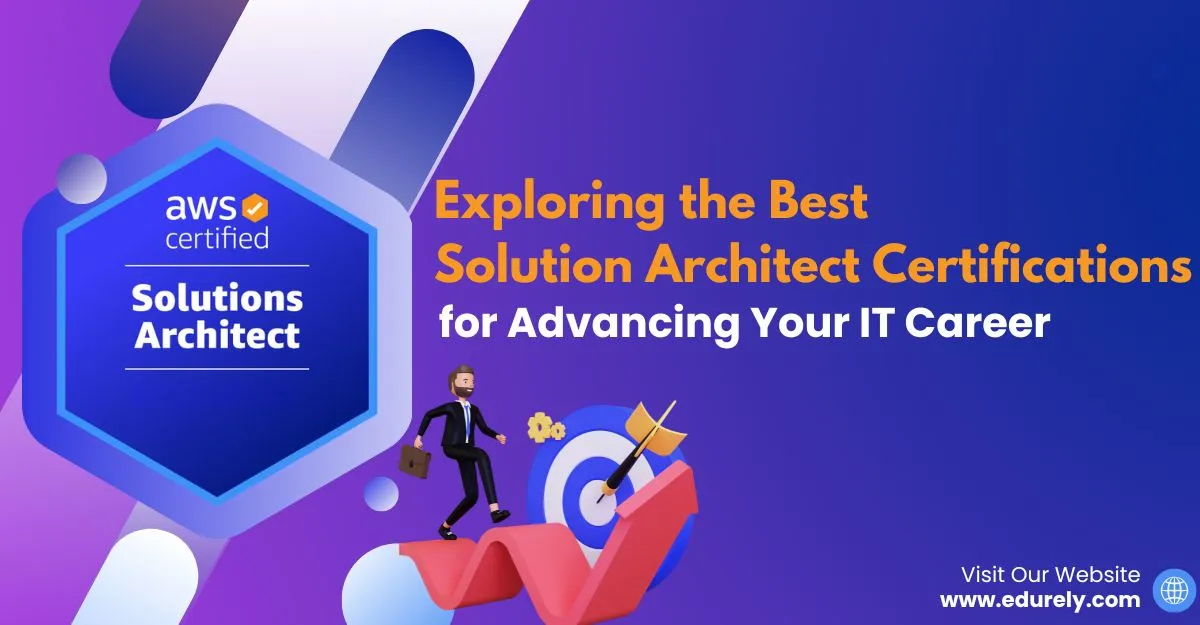 aws
certified

Solutions Architect

Exploring the Best Solution Architect Certifications for Advancing Your IT Career

Visit Our Website
www.edurely.com